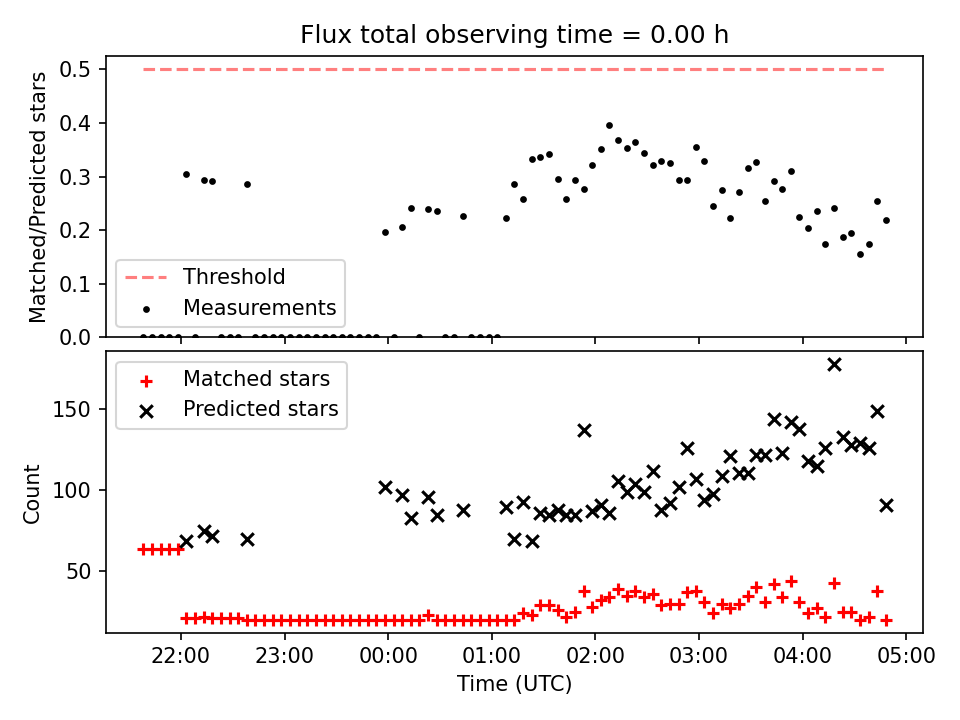 Flux total observing time = 0.00 h

Matched/Predicted stars

0.5
0.4
0.3
0.2
0.1
0.0

Threshold
Measurements

Matched stars
Predicted stars

Count

150
100
50

22:00
23:00
00:00
01:00
02:00
03:00
04:00
05:00

Time (UTC)